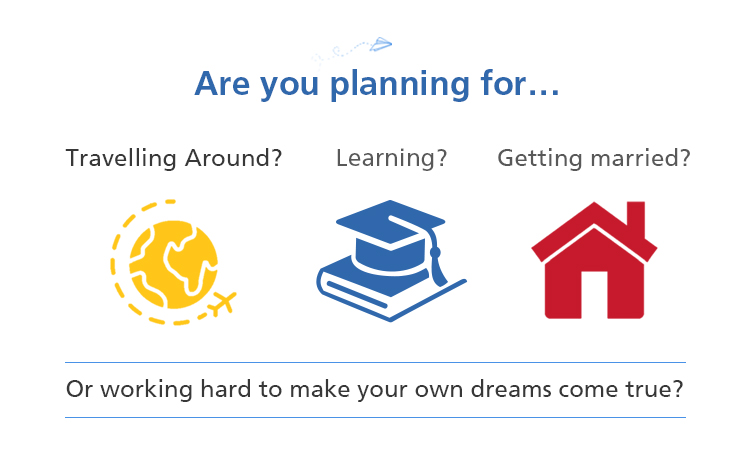 Are you planning for…

Travelling Around?

Learning?

Getting married?

Or working hard to make your own dreams come true?